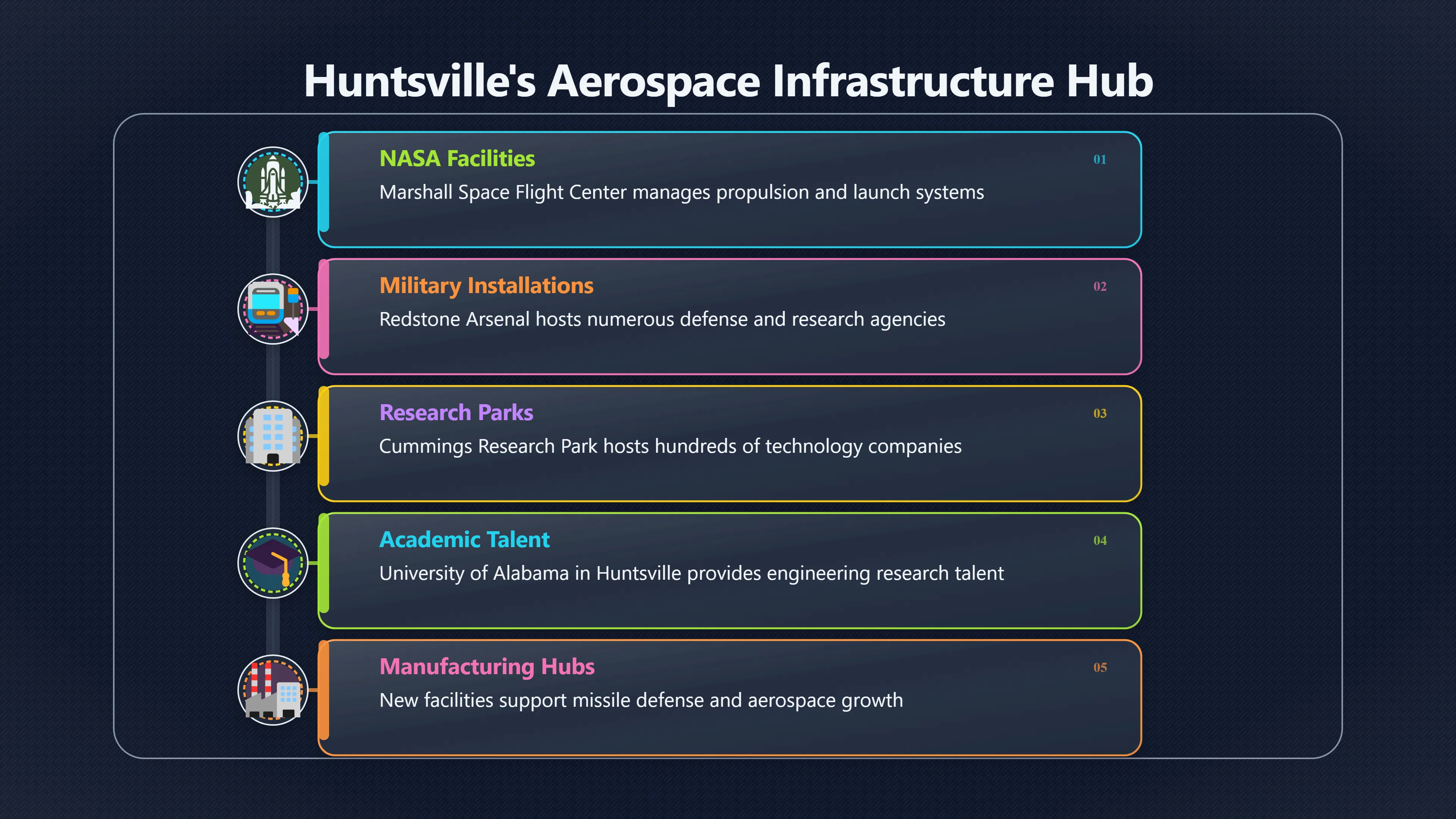 Huntsville's Aerospace Infrastructure Hub

NASA Facilities
01
Marshall Space Flight Center manages propulsion and launch systems

Military Installations
02
Redstone Arsenal hosts numerous defense and research agencies

Research Parks
03
Cummings Research Park hosts hundreds of technology companies

Academic Talent
04
University of Alabama in Huntsville provides engineering research talent

Manufacturing Hubs
05
New facilities support missile defense and aerospace growth